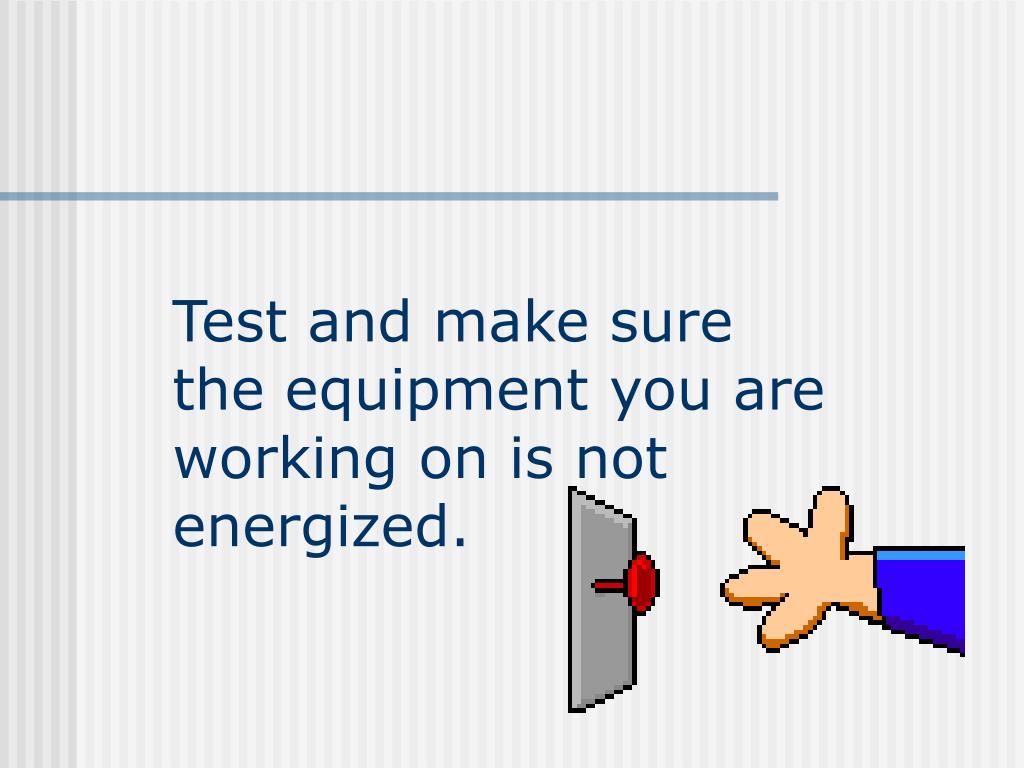 Test and make sure the equipment you are working on is not energized.